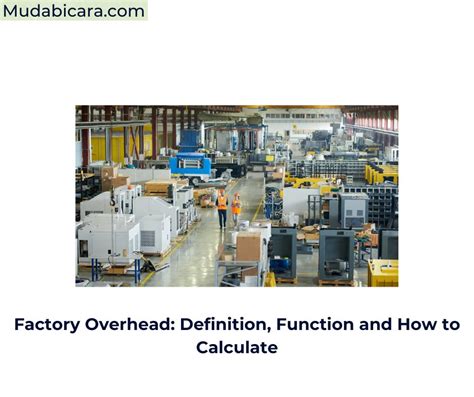 Mudabicara.com

Factory Overhead: Definition, Function and How to Calculate